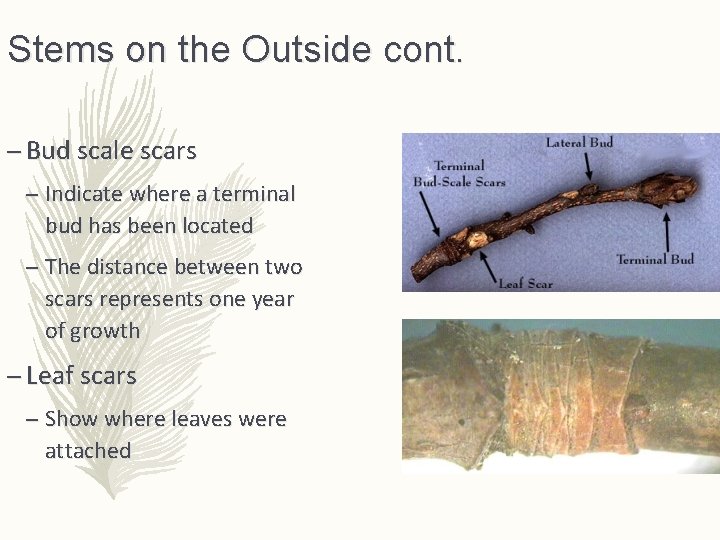 Stems on the Outside cont.

– Bud scale scars

– Indicate where a terminal bud has been located

– The distance between two scars represents one year of growth

– Leaf scars

– Show where leaves were attached

Lateral Bud

Terminal Bud-Scale Scars

Terminal Bud

Leaf Scar